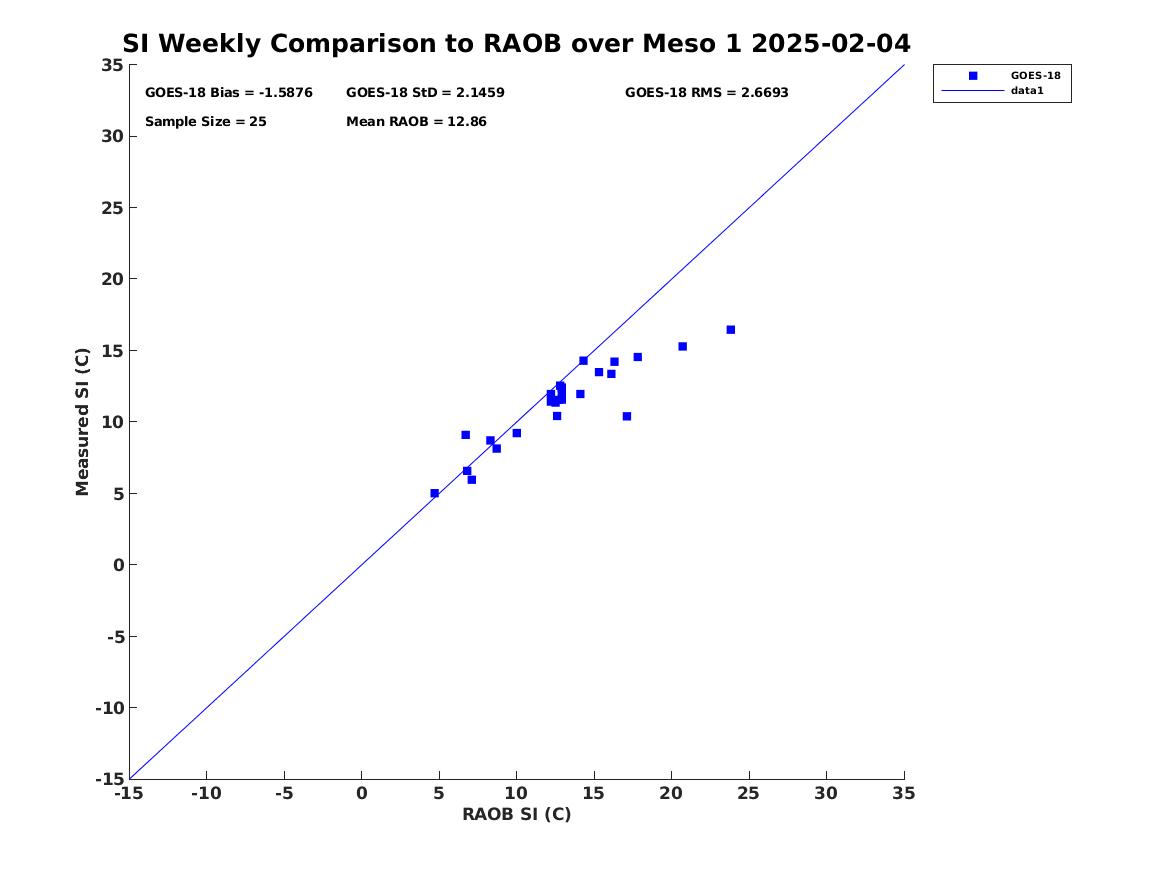 SI Weekly Comparison to RAOB over Meso 1 2025-02-04

GOES-18 Bias = -1.5876
GOES-18 StD = 2.1459
GOES-18 RMS = 2.6693
Sample Size = 25
Mean RAOB = 12.86

GOES-18
data1

Measured SI (C)
35
30
25
20
15
10
5
0
-5
-10
-15

-15 -10 -5 0 5 10 15 20 25 30 35
RAOB SI (C)